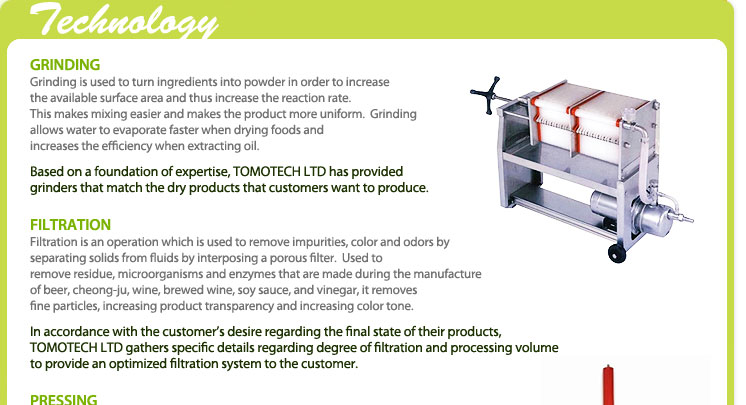 Technology

GRINDING
Grinding is used to turn ingredients into powder in order to increase the available surface area and thus increase the reaction rate. This makes mixing easier and makes the product more uniform. Grinding allows water to evaporate faster when drying foods and increases the efficiency when extracting oil.

Based on a foundation of expertise, TOMOTECH LTD has provided grinders that match the dry products that customers want to produce.

FILTRATION
Filtration is an operation which is used to remove impurities, color and odors by separating solids from fluids by interposing a porous filter. Used to remove residue, microorganisms and enzymes that are made during the manufacture of beer, cheong-ju, wine, brewed wine, soy sauce, and vinegar, it removes fine particles, increasing product transparency and increasing color tone.

In accordance with the customer's desire regarding the final state of their products, TOMOTECH LTD gathers specific details regarding degree of filtration and processing volume to provide an optimized filtration system to the customer.

PRESSING